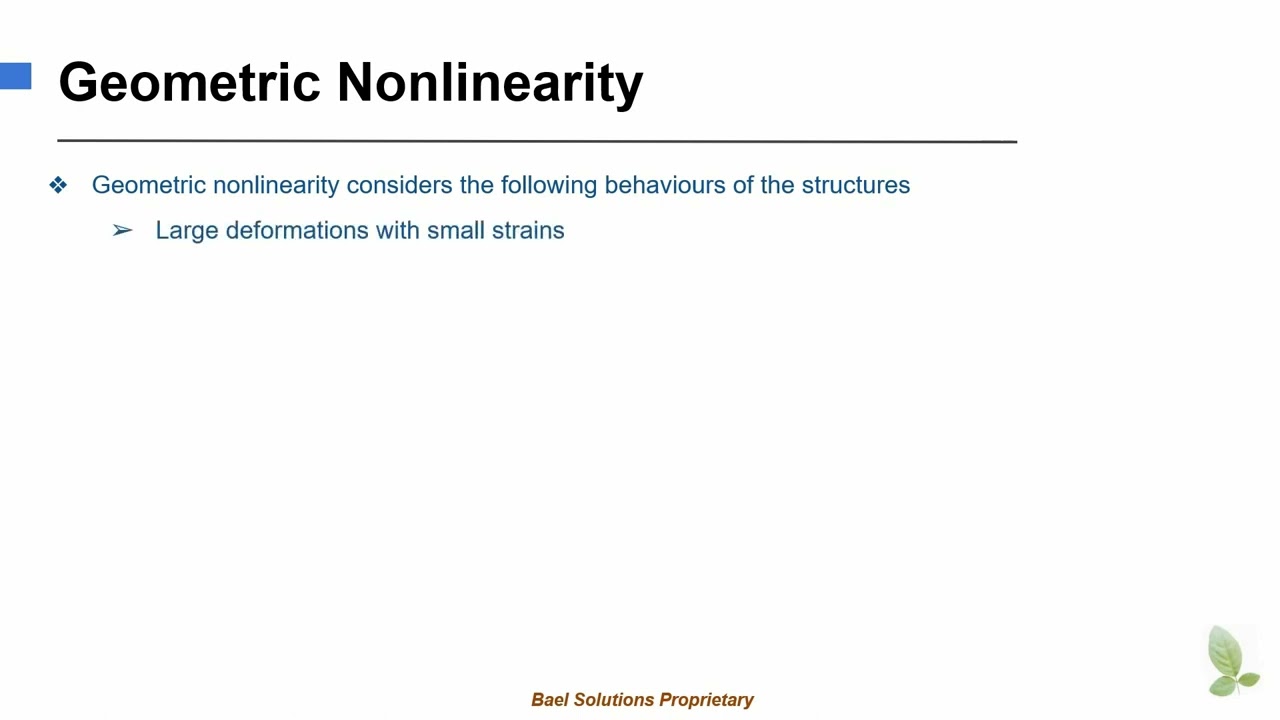 Geometric Nonlinearity

❖ Geometric nonlinearity considers the following behaviours of the structures

➢ Large deformations with small strains

Bael Solutions Proprietary